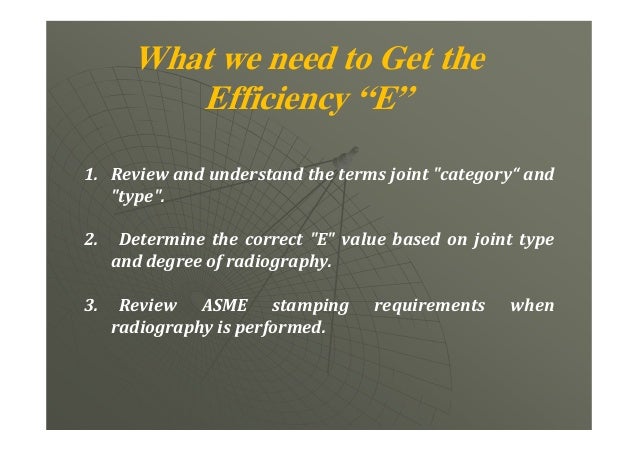 What we need to Get the Efficiency “E”

1. Review and understand the terms joint "category“ and "type".

2. Determine the correct "E" value based on joint type and degree of radiography.

3. Review ASME stamping requirements when radiography is performed.